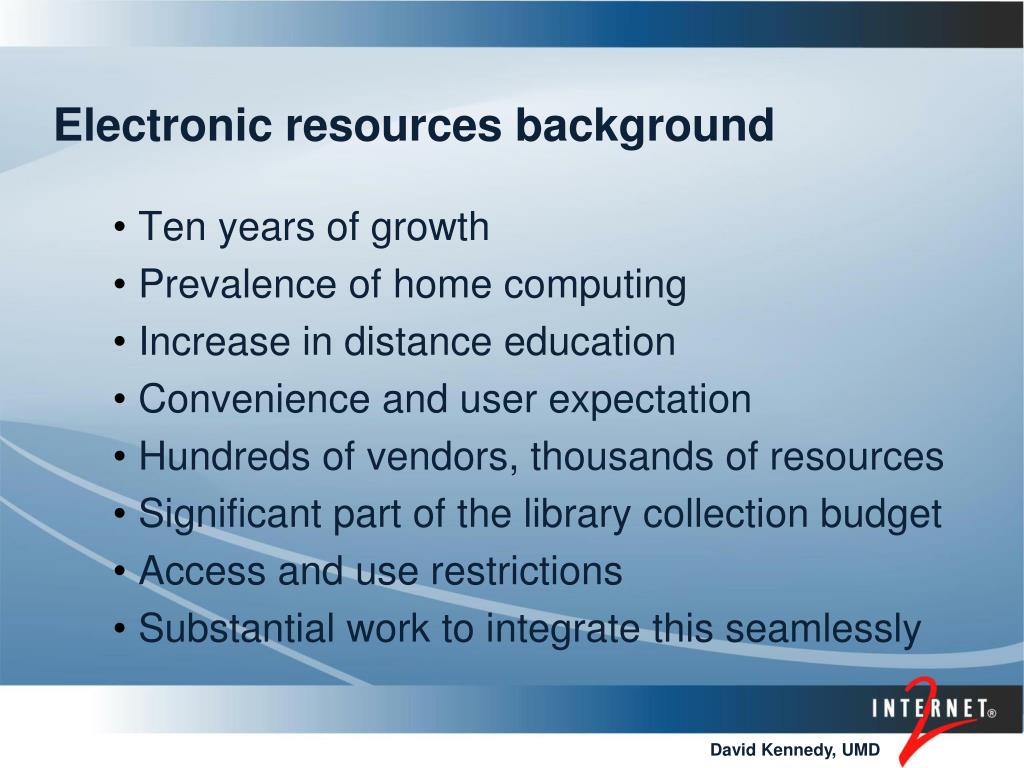 Electronic resources background

• Ten years of growth
• Prevalence of home computing
• Increase in distance education
• Convenience and user expectation
• Hundreds of vendors, thousands of resources
• Significant part of the library collection budget
• Access and use restrictions
• Substantial work to integrate this seamlessly

INTERNET® 2

David Kennedy, UMD